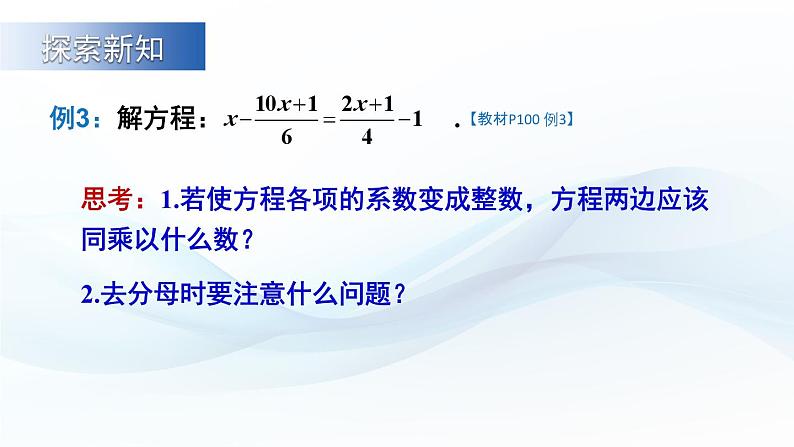 探索新知

例3：解方程：$x-\frac{10x+1}{6}=\frac{2x+1}{4}-1$ .【教材P100 例3】

思考：1.若使方程各项的系数变成整数，方程两边应该同乘以什么数？

2.去分母时要注意什么问题？